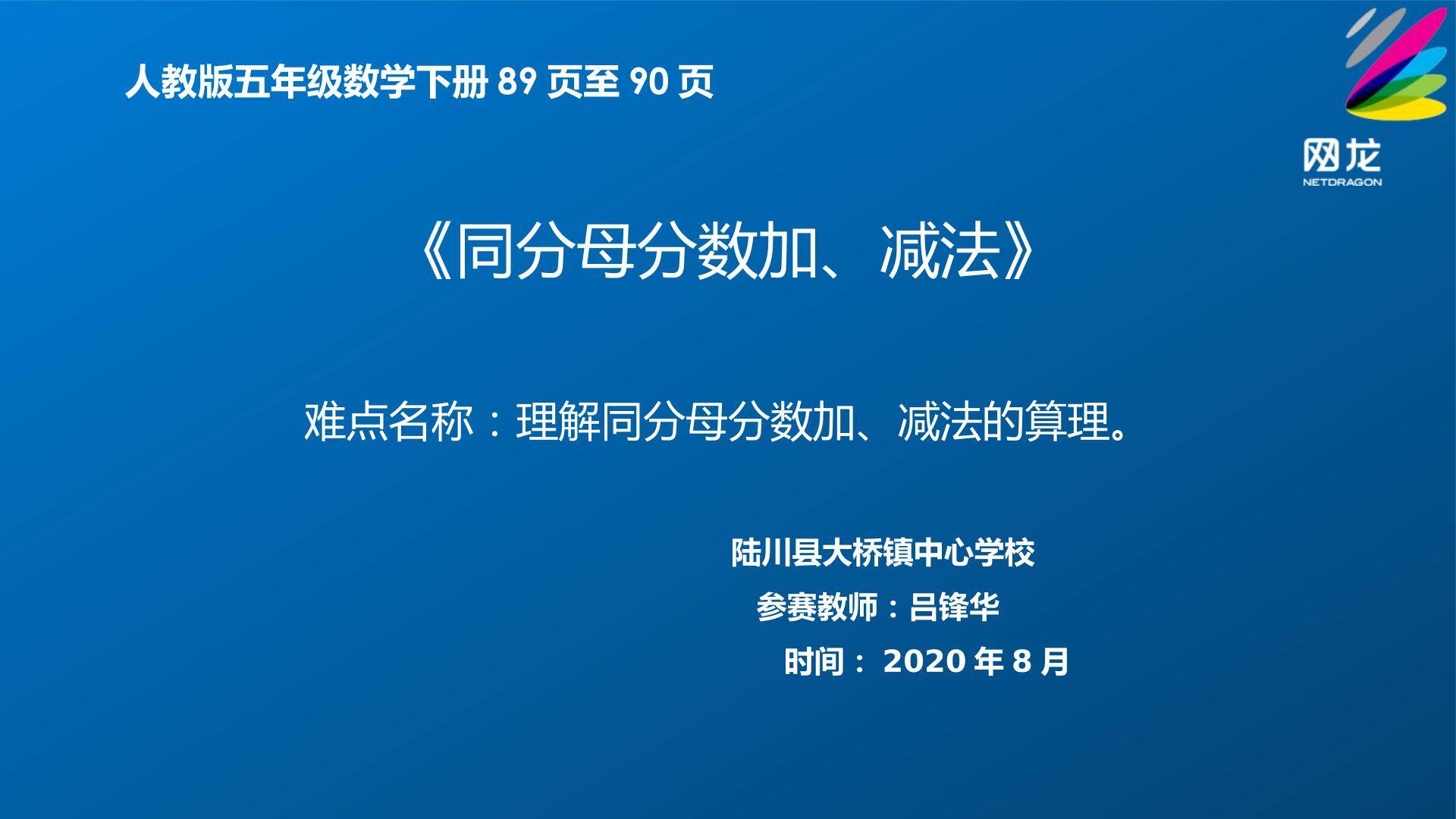 人教版五年级数学下册 89 页至 90 页

网龙
NETDRAGON

《同分母分数加、减法》

难点名称：理解同分母分数加、减法的算理。

陆川县大桥镇中心学校

参赛教师：吕锋华

时间： 2020 年 8 月